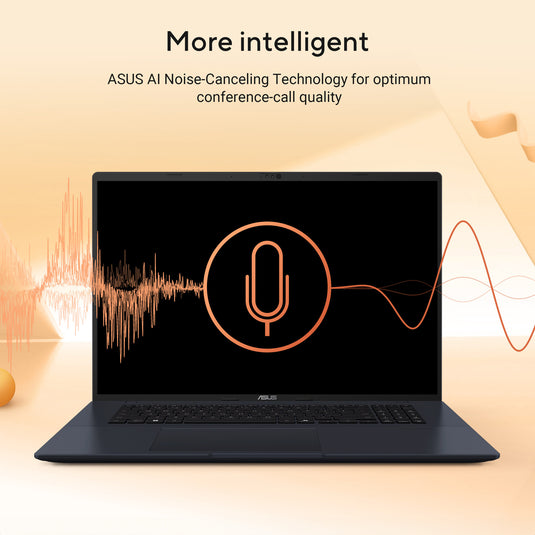 More intelligent

ASUS AI Noise-Canceling Technology for optimum conference-call quality

ASUS